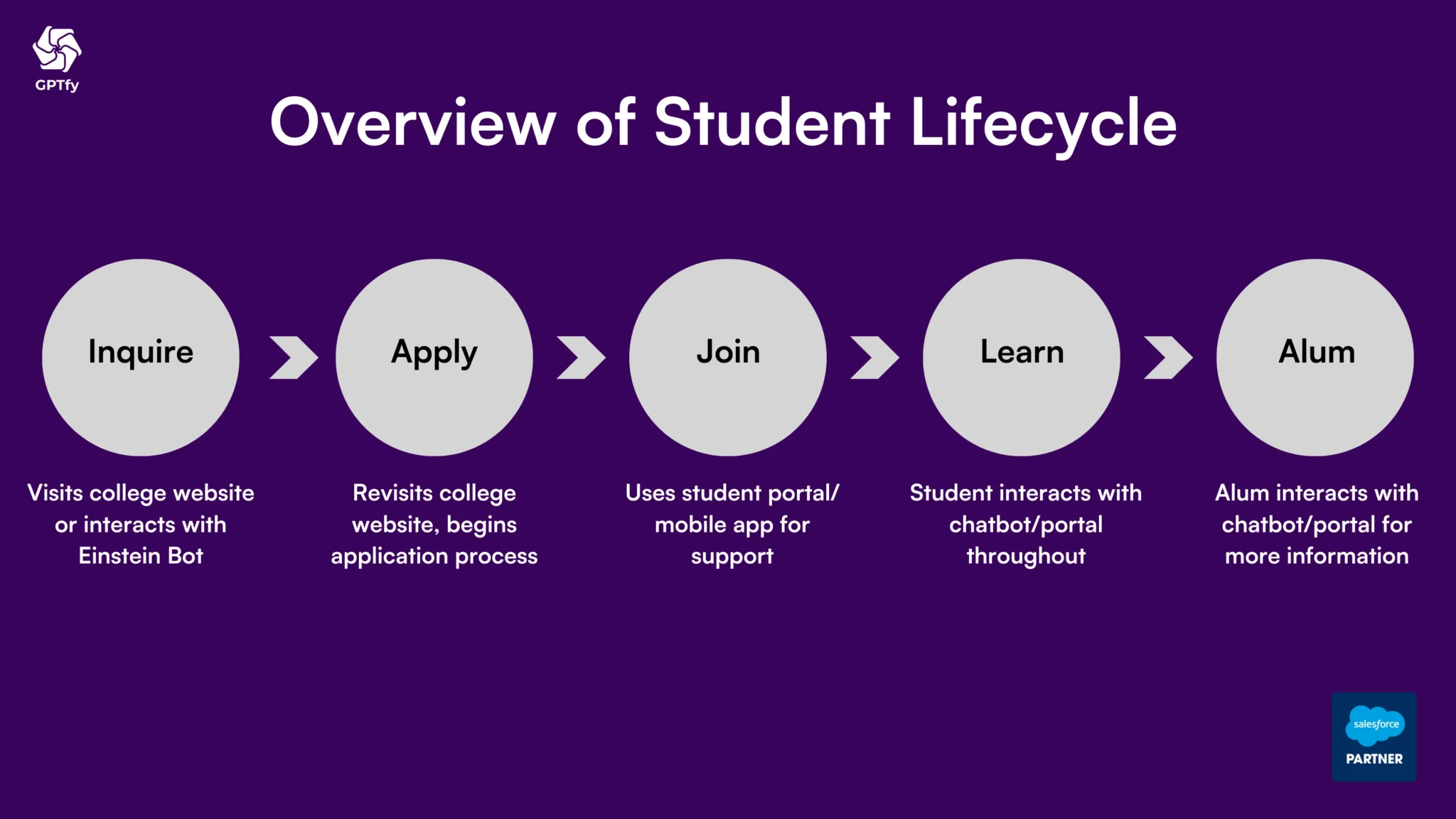 GPTfy

Overview of Student Lifecycle

Inquire

Visits college website or interacts with Einstein Bot

Apply

Revisits college website, begins application process

Join

Uses student portal/ mobile app for support

Learn

Student interacts with chatbot/portal throughout

Alum

Alum interacts with chatbot/portal for more information

salesforce
PARTNER